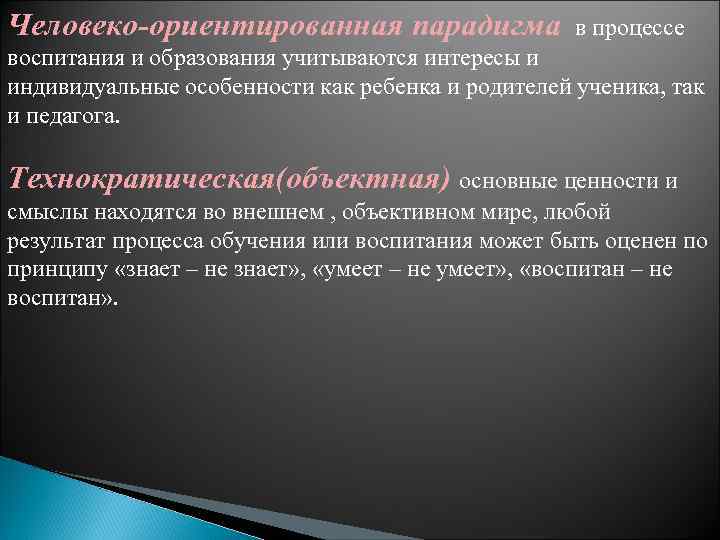 Человеко-ориентированная парадигма в процессе воспитания и образования учитываются интересы и индивидуальные особенности как ребенка и родителей ученика, так и педагога.

Технократическая(объектная) основные ценности и смыслы находятся во внешнем , объективном мире, любой результат процесса обучения или воспитания может быть оценен по принципу «знает – не знает», «умеет – не умеет», «воспитан – не воспитан».